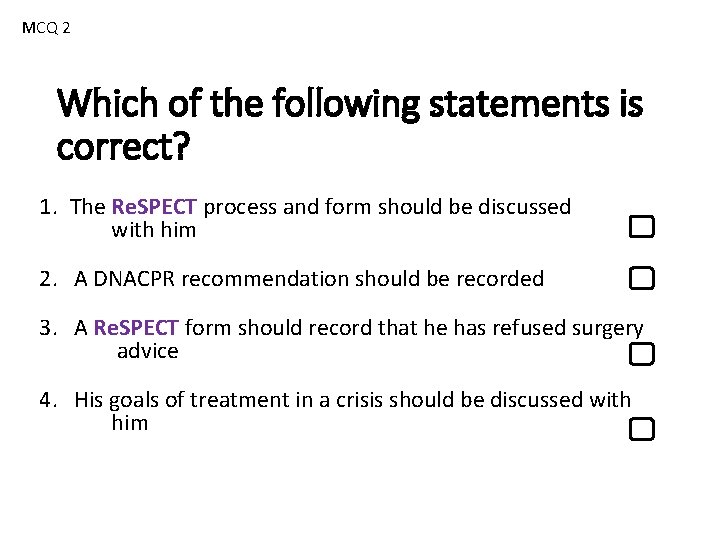 MCQ 2

Which of the following statements is correct?

1. The ReSPECT process and form should be discussed with him

2. A DNACPR recommendation should be recorded

3. A ReSPECT form should record that he has refused surgery advice

4. His goals of treatment in a crisis should be discussed with him